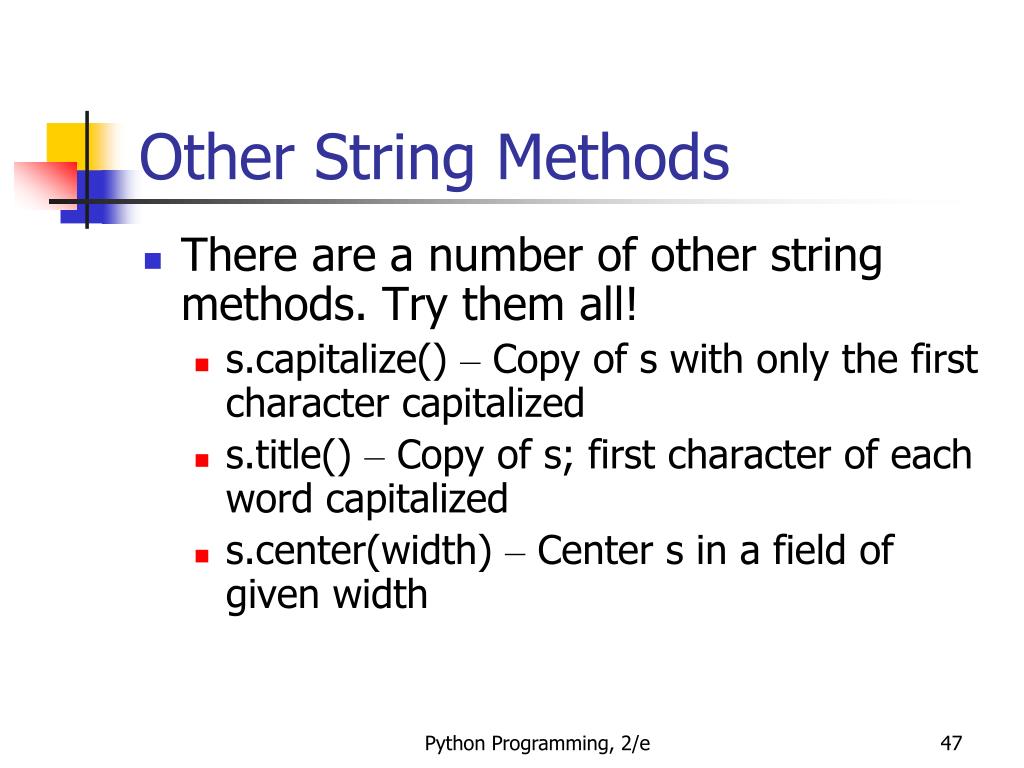 Other String Methods

- There are a number of other string methods. Try them all!
  - s.capitalize() – Copy of s with only the first character capitalized
  - s.title() – Copy of s; first character of each word capitalized
  - s.center(width) – Center s in a field of given width

Python Programming, 2/e

47